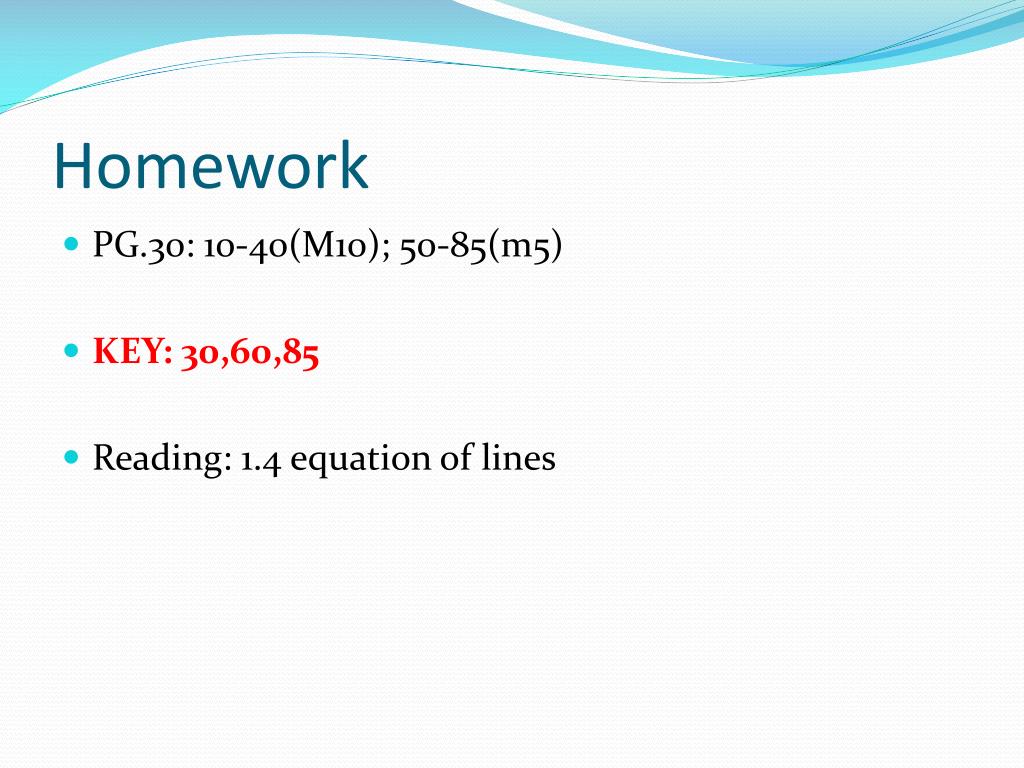 Homework

PG.30: 10-40(M10); 50-85(m5)

KEY: 30,60,85

Reading: 1.4 equation of lines